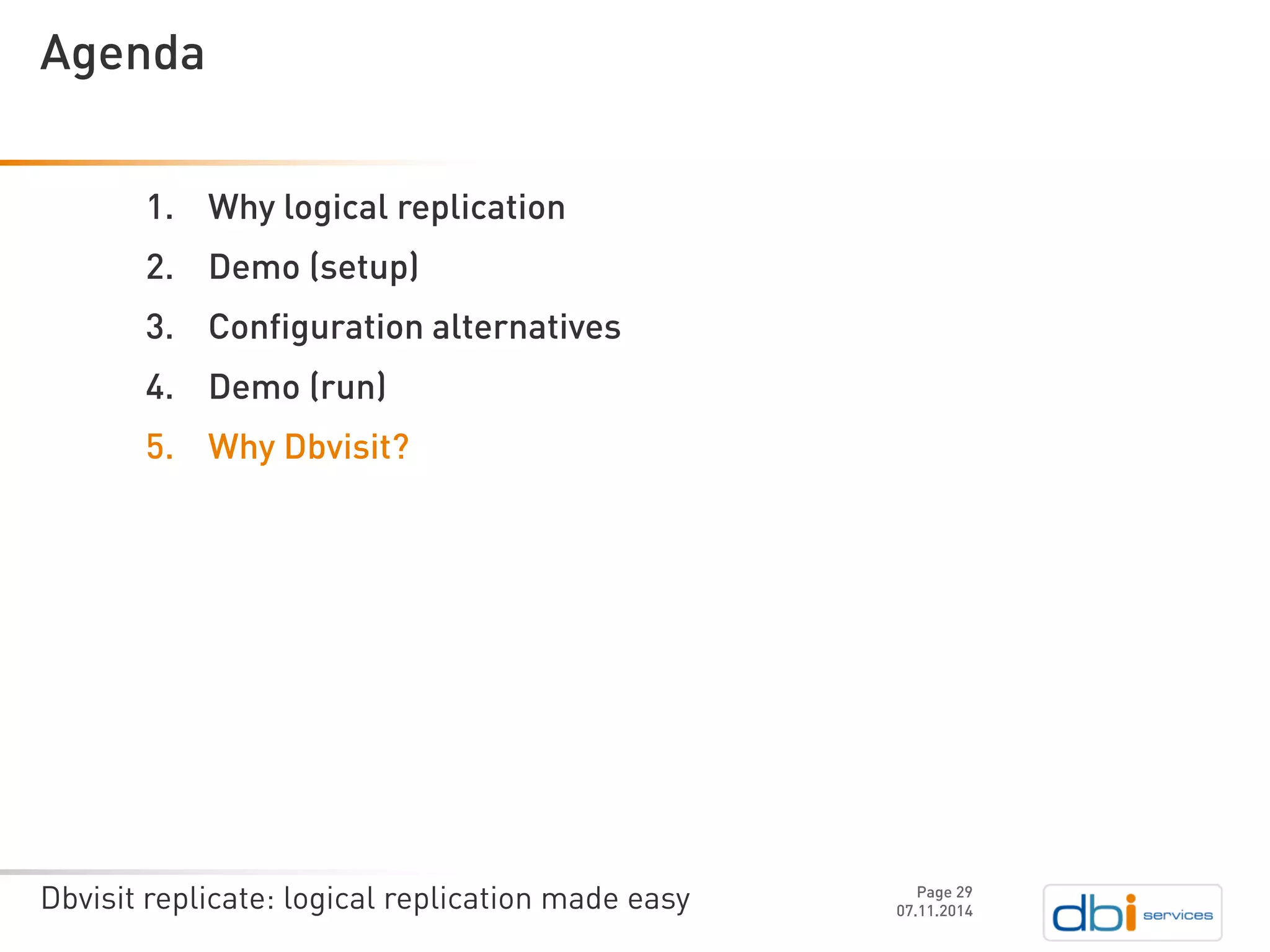 Agenda

1. Why logical replication
2. Demo (setup)
3. Configuration alternatives
4. Demo (run)
5. Why Dbvisit?

Dbvisit replicate: logical replication made easy

Page 29
07.11.2014

dbi services